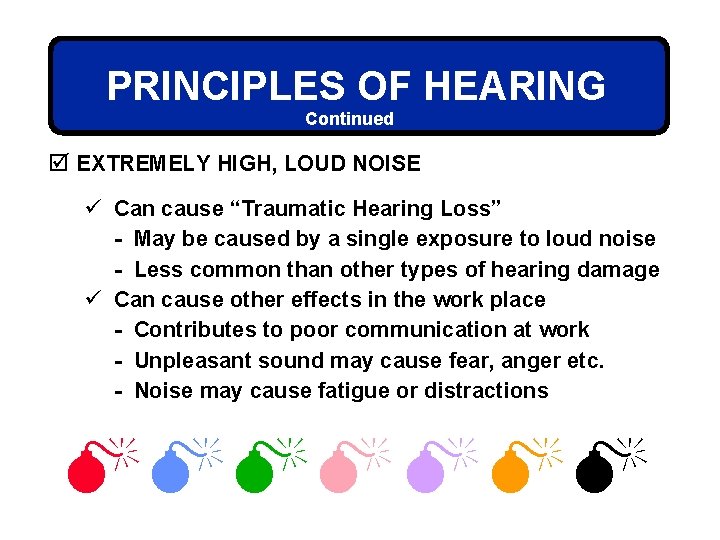 PRINCIPLES OF HEARING
Continued

☑ EXTREMELY HIGH, LOUD NOISE

✓ Can cause “Traumatic Hearing Loss”
- May be caused by a single exposure to loud noise
- Less common than other types of hearing damage

✓ Can cause other effects in the work place
- Contributes to poor communication at work
- Unpleasant sound may cause fear, anger etc.
- Noise may cause fatigue or distractions